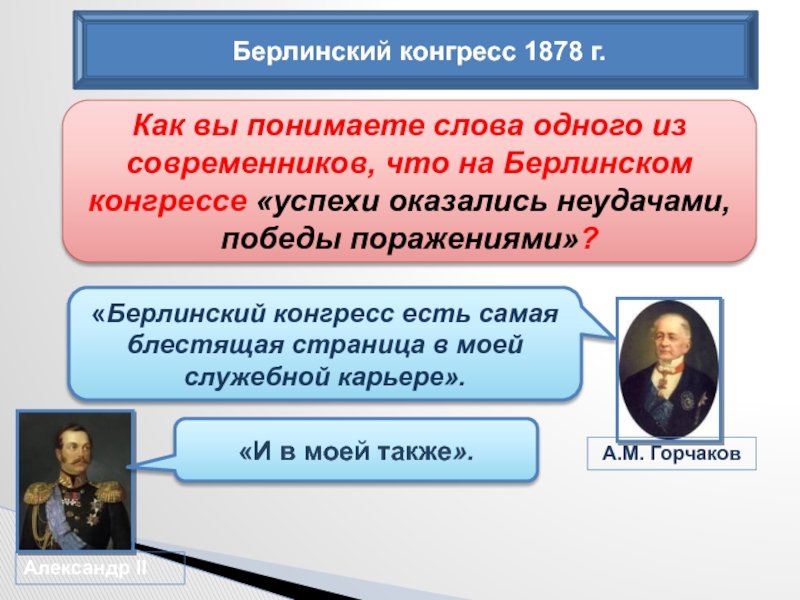 Берлинский конгресс 1878 г.

Как вы понимаете слова одного из современников, что на Берлинском конгрессе «успехи оказались неудачами, победы поражениями»?

«Берлинский конгресс есть самая блестящая страница в моей служебной карьере».

А.М. Горчаков

«И в моей также».

Александр II